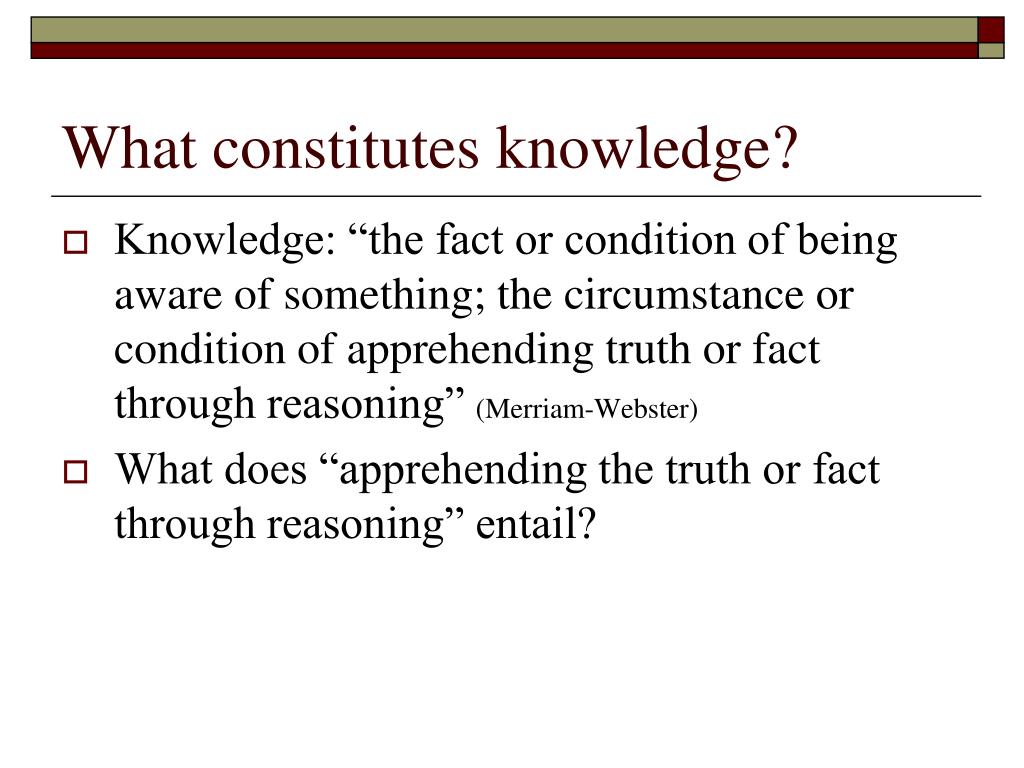 What constitutes knowledge?

Knowledge: “the fact or condition of being aware of something; the circumstance or condition of apprehending truth or fact through reasoning” (Merriam-Webster)

What does “apprehending the truth or fact through reasoning” entail?